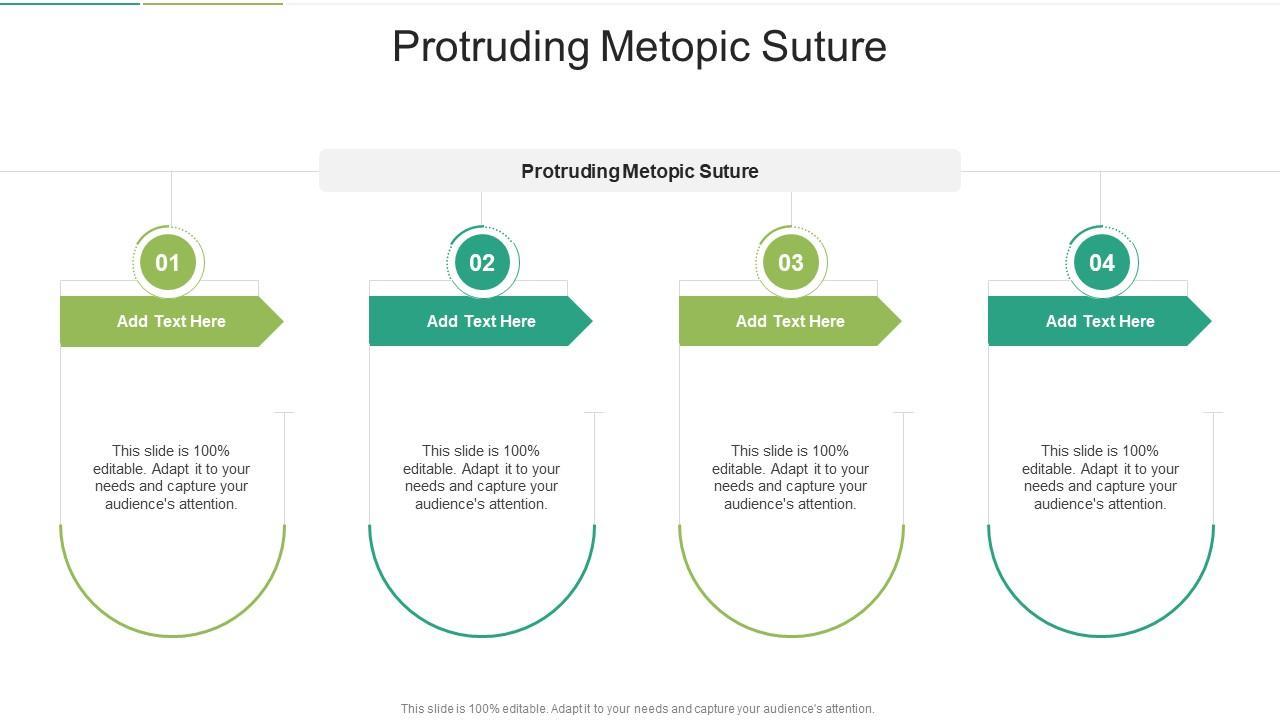 Protruding Metopic Suture

Protruding Metopic Suture

01

Add Text Here

This slide is 100% editable. Adapt it to your needs and capture your audience's attention.

02

Add Text Here

This slide is 100% editable. Adapt it to your needs and capture your audience's attention.

03

Add Text Here

This slide is 100% editable. Adapt it to your needs and capture your audience's attention.

04

Add Text Here

This slide is 100% editable. Adapt it to your needs and capture your audience's attention.

This slide is 100% editable. Adapt it to your needs and capture your audience's attention.